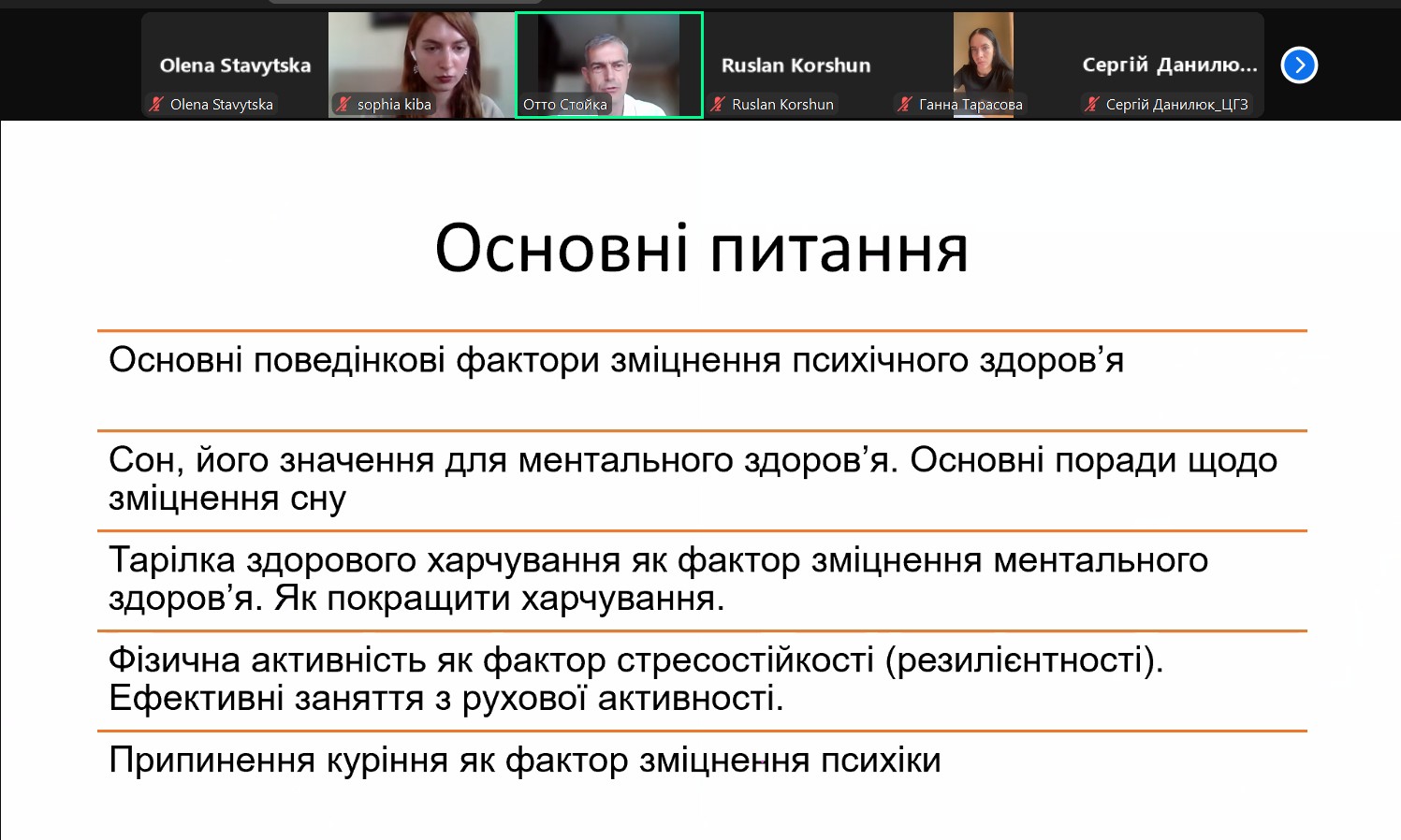 Olena Stavytska
Olena Stavytska
sophia kiba
Отто Стойка
Ruslan Korshun
Ruslan Korshun
Ганна Тарасова
Сергій Данилю...
Сергій Данилюк_ЦГЗ

Основні питання

Основні поведінкові фактори зміцнення психічного здоров'я

Сон, його значення для ментального здоров'я. Основні поради щодо зміцнення сну

Тарілка здорового харчування як фактор зміцнення ментального здоров'я. Як покращити харчування.

Фізична активність як фактор стресостійкості (резилієнтності). Ефективні заняття з рухової активності.

Припинення куріння як фактор зміцнення психіки